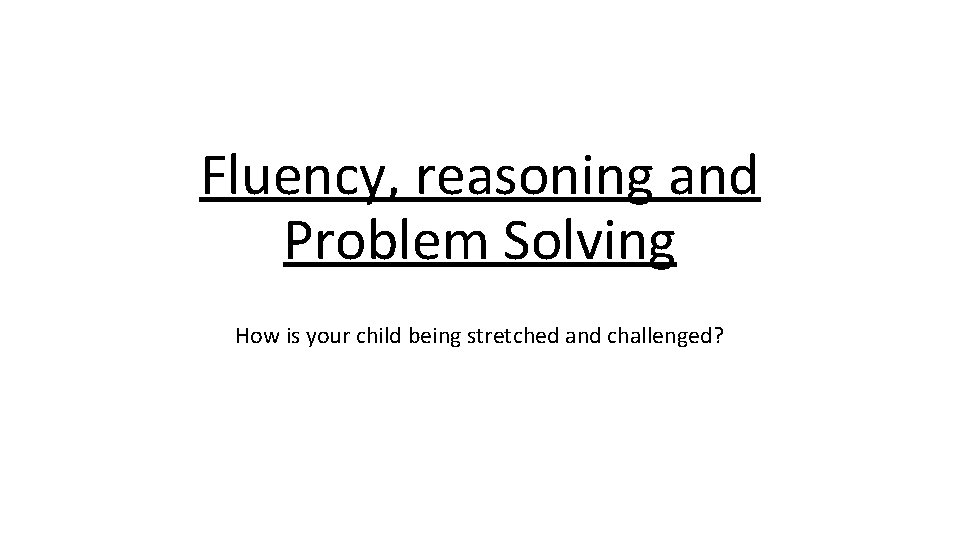 Fluency, reasoning and Problem Solving

How is your child being stretched and challenged?